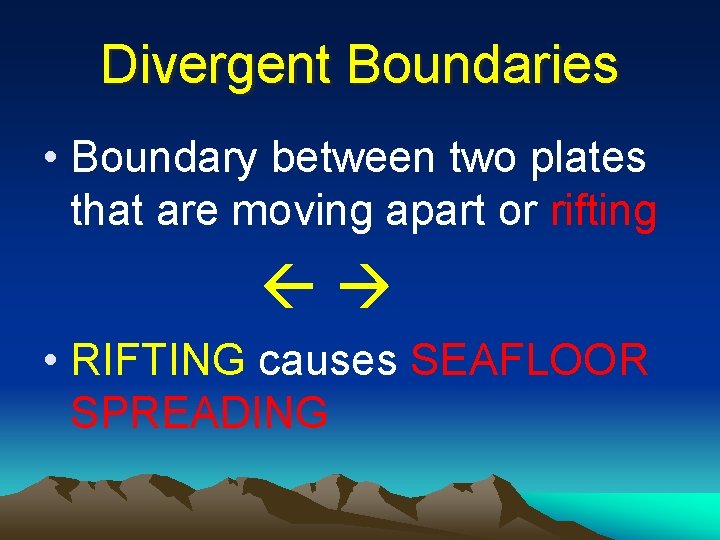 Divergent Boundaries

• Boundary between two plates that are moving apart or rifting

← →

• RIFTING causes SEAFLOOR SPREADING